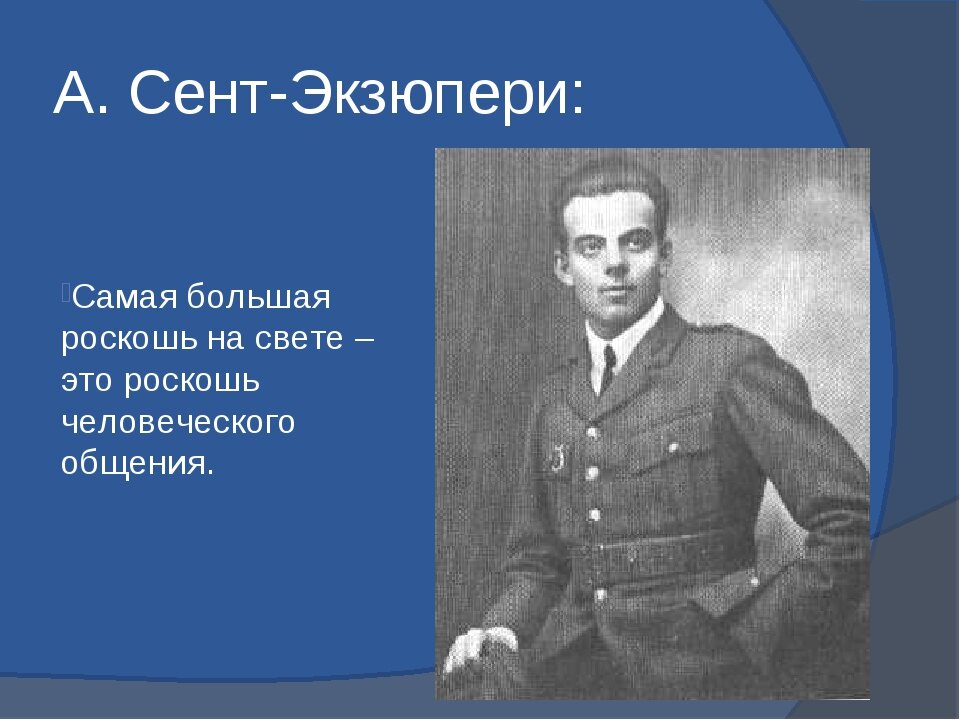 А. Сент-Экзюпери:

Самая большая роскошь на свете – это роскошь человеческого общения.